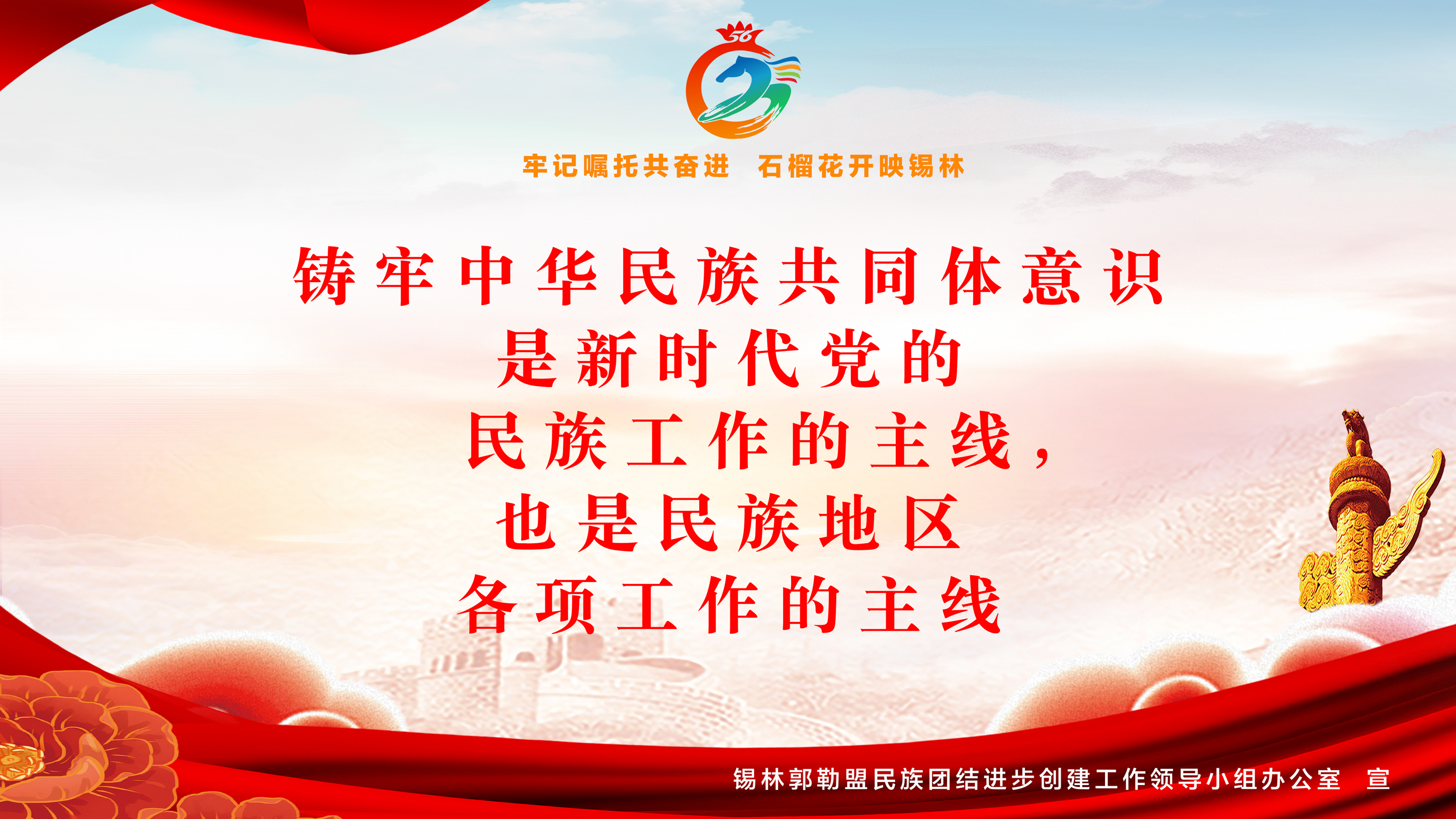 56

牢记嘱托共奋进　石榴花开映锡林

铸牢中华民族共同体意识
是新时代党的
民族工作的主线，
也是民族地区
各项工作的主线

锡林郭勒盟民族团结进步创建工作领导小组办公室　宣